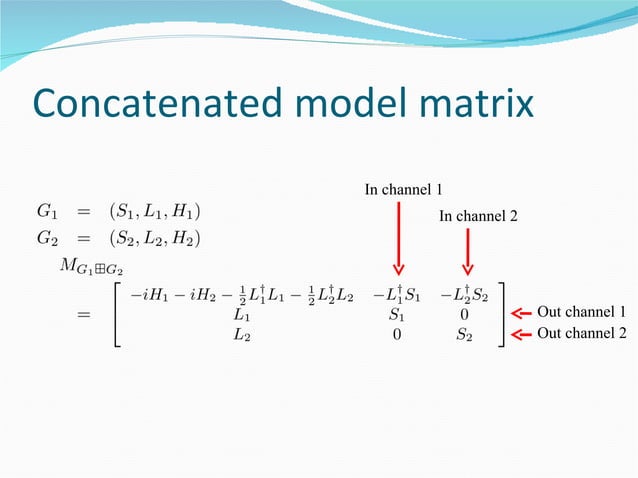 Concatenated model matrix

In channel 1

In channel 2

$G_1 = (S_1, L_1, H_1)$
$G_2 = (S_2, L_2, H_2)$
$M_{G_1 \boxplus G_2}$
$= \begin{bmatrix} -iH_1 - iH_2 - \frac{1}{2}L_1^\dagger L_1 - \frac{1}{2}L_2^\dagger L_2 & -L_1^\dagger S_1 & -L_2^\dagger S_2 \\ L_1 & S_1 & 0 \\ L_2 & 0 & S_2 \end{bmatrix}$

Out channel 1
Out channel 2